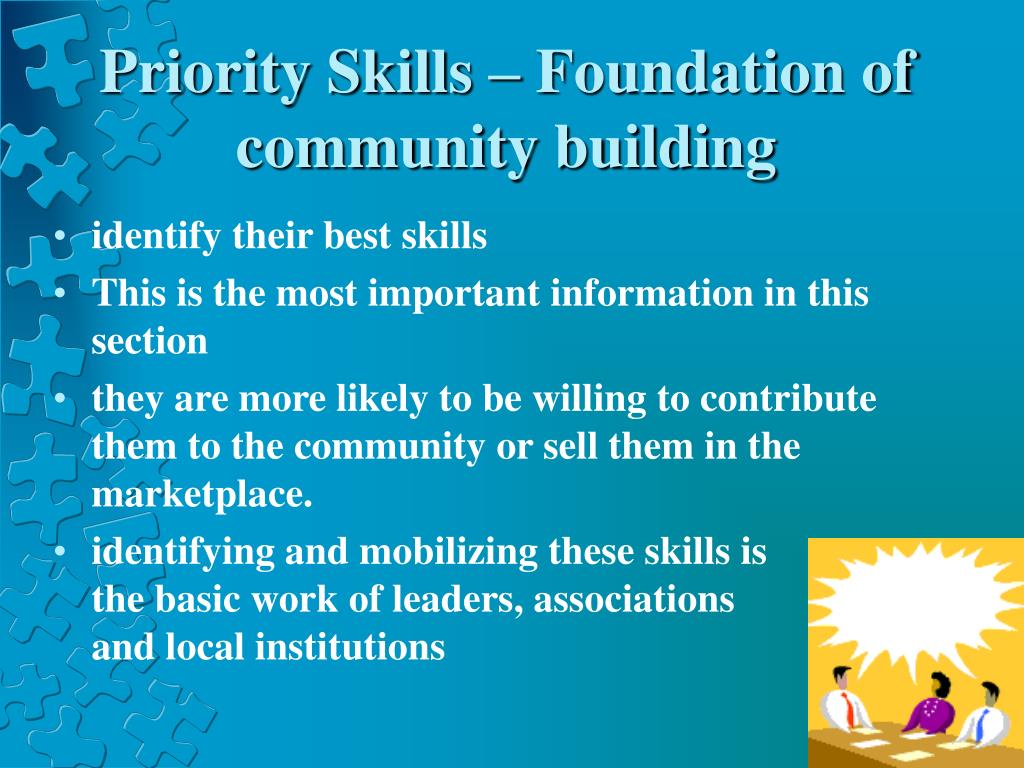 Priority Skills – Foundation of community building

• identify their best skills
• This is the most important information in this section
• they are more likely to be willing to contribute them to the community or sell them in the marketplace.
• identifying and mobilizing these skills is the basic work of leaders, associations and local institutions